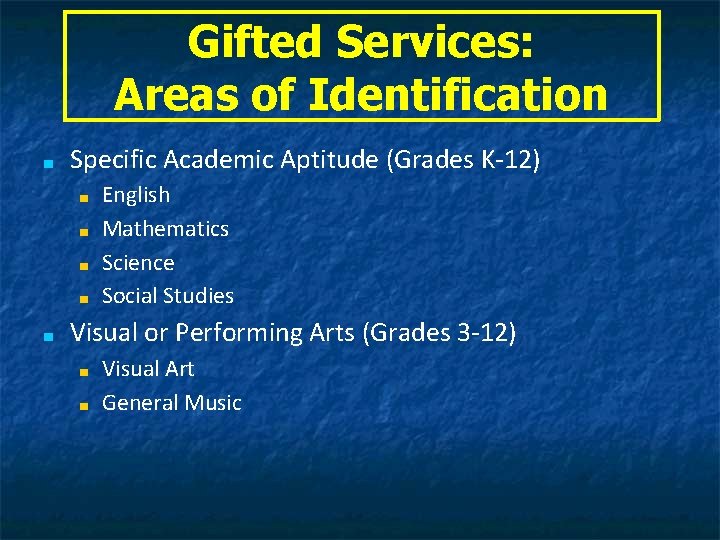 Gifted Services:
Areas of Identification

- Specific Academic Aptitude (Grades K-12)
  - English
  - Mathematics
  - Science
  - Social Studies
- Visual or Performing Arts (Grades 3-12)
  - Visual Art
  - General Music